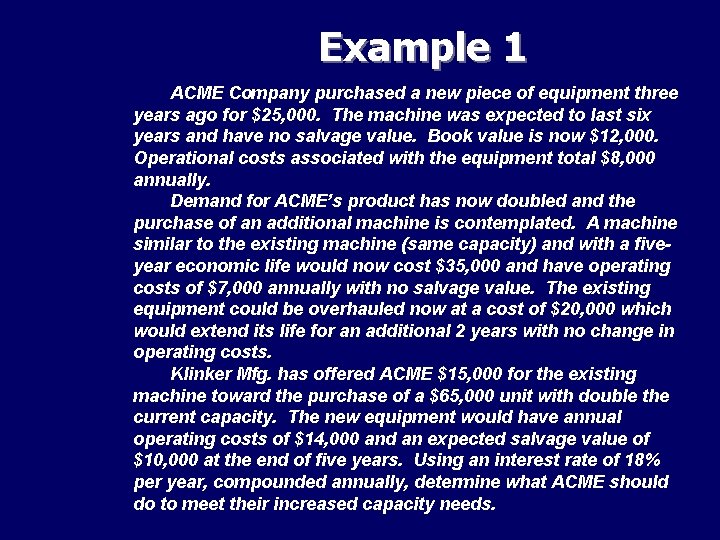 Example 1

ACME Company purchased a new piece of equipment three years ago for \$25,000. The machine was expected to last six years and have no salvage value. Book value is now \$12,000. Operational costs associated with the equipment total \$8,000 annually.

Demand for ACME's product has now doubled and the purchase of an additional machine is contemplated. A machine similar to the existing machine (same capacity) and with a five-year economic life would now cost \$35,000 and have operating costs of \$7,000 annually with no salvage value. The existing equipment could be overhauled now at a cost of \$20,000 which would extend its life for an additional 2 years with no change in operating costs.

Klinker Mfg. has offered ACME \$15,000 for the existing machine toward the purchase of a \$65,000 unit with double the current capacity. The new equipment would have annual operating costs of \$14,000 and an expected salvage value of \$10,000 at the end of five years. Using an interest rate of 18% per year, compounded annually, determine what ACME should do to meet their increased capacity needs.